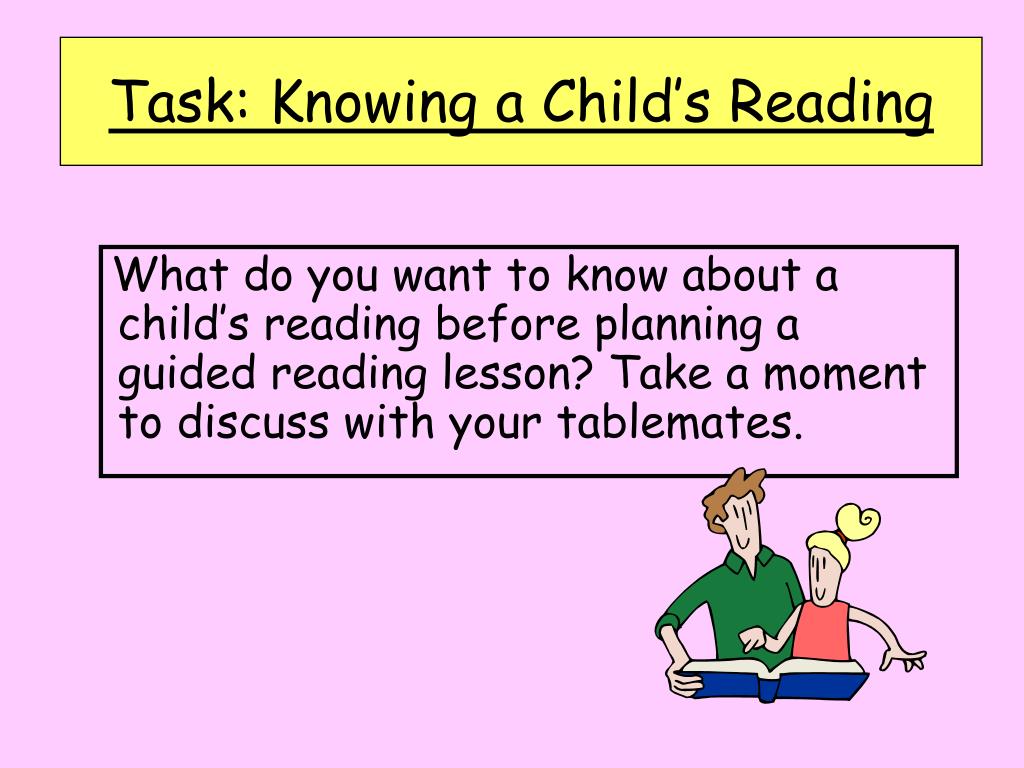 Task: Knowing a Child’s Reading

What do you want to know about a child’s reading before planning a guided reading lesson? Take a moment to discuss with your tablemates.